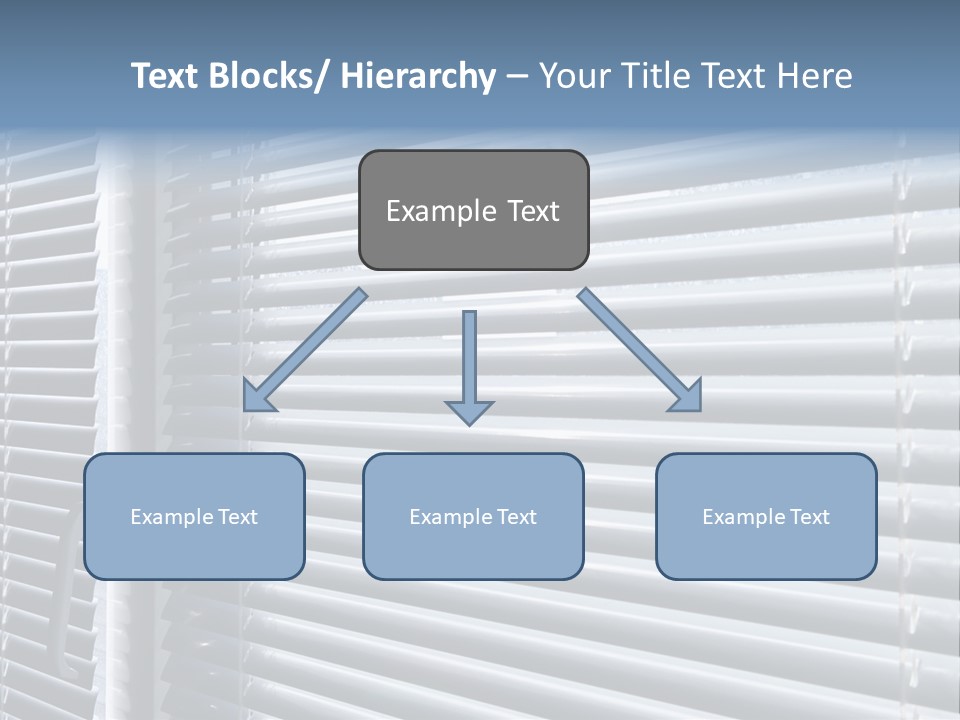 Text Blocks/ Hierarchy – Your Title Text Here

Example Text

Example Text

Example Text

Example Text